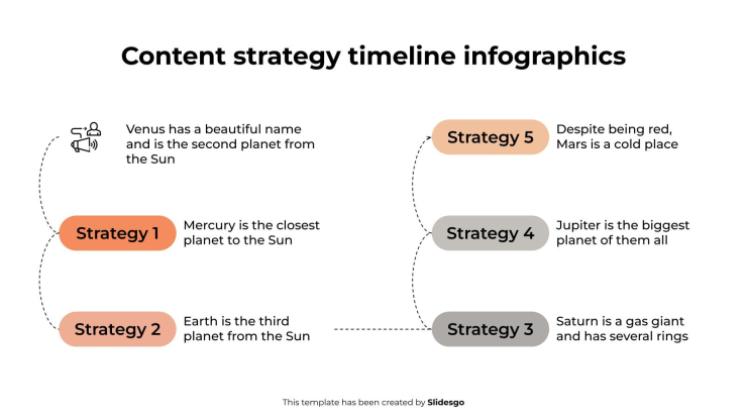 Content strategy timeline infographics

Venus has a beautiful name and is the second planet from the Sun

Strategy 1
Mercury is the closest planet to the Sun

Strategy 2
Earth is the third planet from the Sun

Strategy 5
Despite being red, Mars is a cold place

Strategy 4
Jupiter is the biggest planet of them all

Strategy 3
Saturn is a gas giant and has several rings

This template has been created by Slidesgo